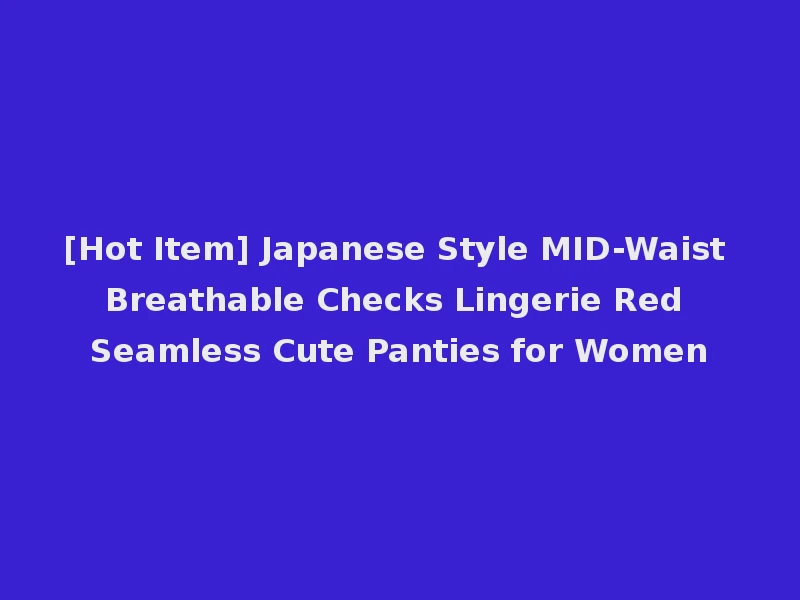 [Hot Item] Japanese Style MID-Waist Breathable Checks Lingerie Red Seamless Cute Panties for Women